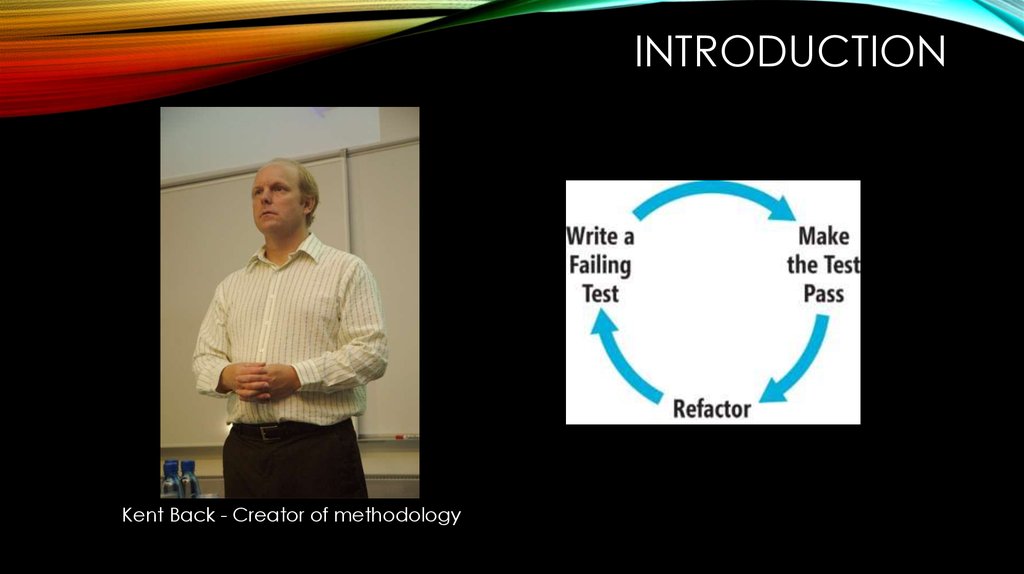 INTRODUCTION

Write a Failing Test

Make the Test Pass

Refactor

Kent Back - Creator of methodology